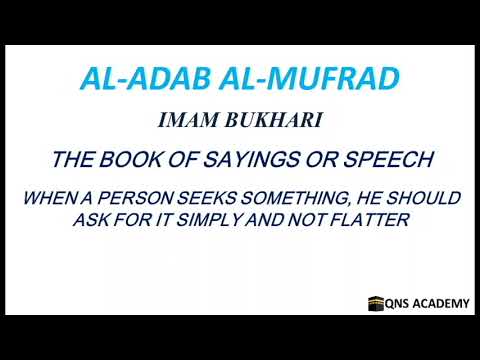 AL-ADAB AL-MUFRAD

IMAM BUKHARI

THE BOOK OF SAYINGS OR SPEECH

WHEN A PERSON SEEKS SOMETHING, HE SHOULD ASK FOR IT SIMPLY AND NOT FLATTER

QNS ACADEMY